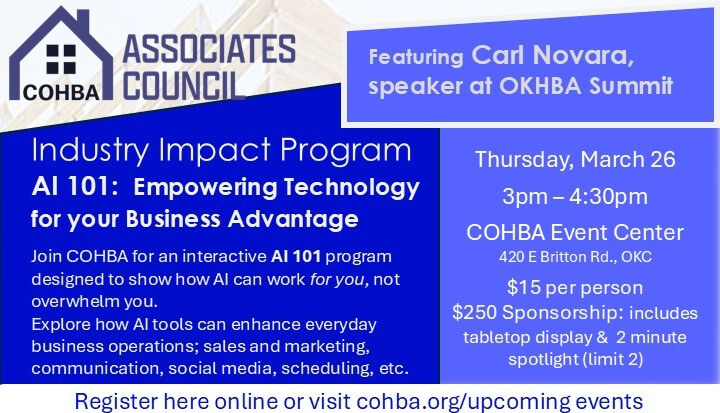 COHBA

ASSOCIATES COUNCIL

Featuring Carl Novara, speaker at OKHBA Summit

Industry Impact Program

AI 101: Empowering Technology for your Business Advantage

Join COHBA for an interactive AI 101 program designed to show how AI can work for you, not overwhelm you.
Explore how AI tools can enhance everyday business operations; sales and marketing, communication, social media, scheduling, etc.

Thursday, March 26

3pm – 4:30pm

COHBA Event Center
420 E Britton Rd., OKC

$15 per person
$250 Sponsorship: includes tabletop display & 2 minute spotlight (limit 2)

Register here online or visit cohba.org/upcoming events